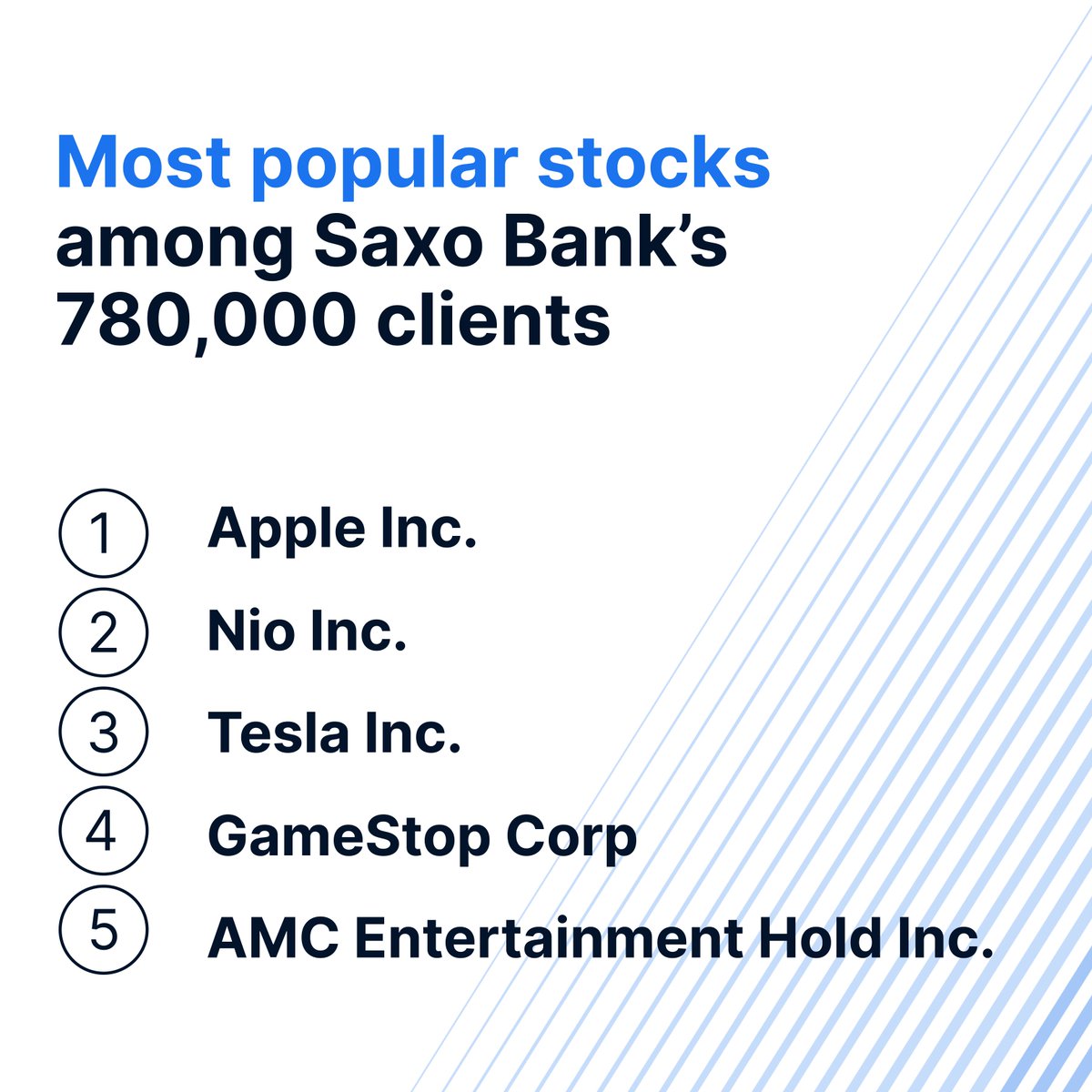 Most popular stocks among Saxo Bank's 780,000 clients

1 Apple Inc.
2 Nio Inc.
3 Tesla Inc.
4 GameStop Corp
5 AMC Entertainment Hold Inc.